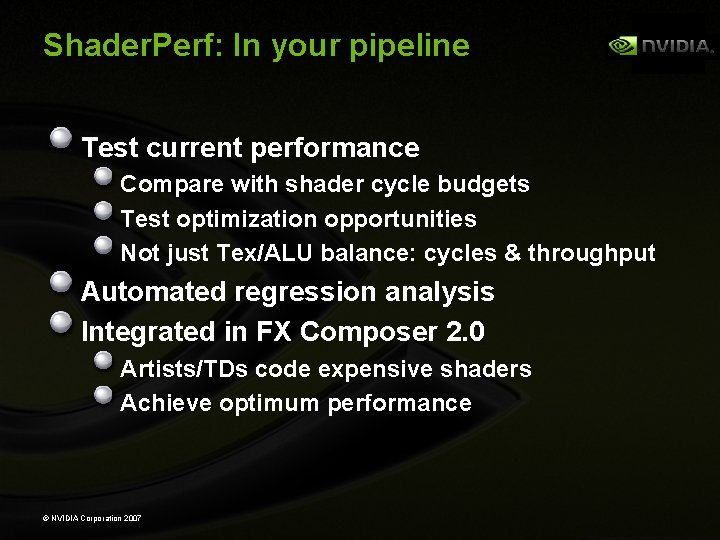 ShaderPerf: In your pipeline

NVIDIA.

Test current performance

Compare with shader cycle budgets

Test optimization opportunities

Not just Tex/ALU balance: cycles & throughput

Automated regression analysis

Integrated in FX Composer 2.0

Artists/TDs code expensive shaders

Achieve optimum performance

© NVIDIA Corporation 2007